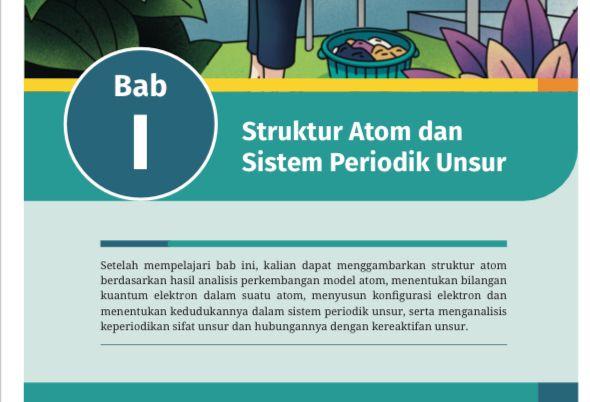 Bab
I

Struktur Atom dan Sistem Periodik Unsur

Setelah mempelajari bab ini, kalian dapat menggambarkan struktur atom berdasarkan hasil analisis perkembangan model atom, menentukan bilangan kuantum elektron dalam suatu atom, menyusun konfigurasi elektron dan menentukan kedudukannya dalam sistem periodik unsur, serta menganalisis keperiodikan sifat unsur dan hubungannya dengan kereaktifan unsur.